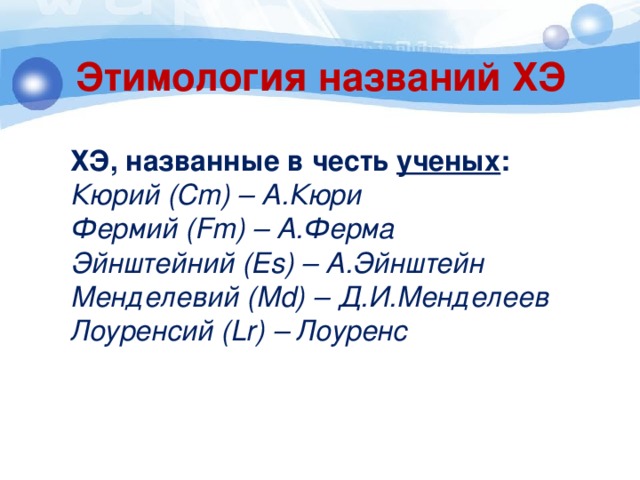 Этимология названий ХЭ

ХЭ, названные в честь ученых:
Кюрий (Cm) – А.Кюри
Фермий (Fm) – А.Ферма
Эйнштейний (Es) – А.Эйнштейн
Менделевий (Md) – Д.И.Менделеев
Лоуренсий (Lr) – Лоуренс